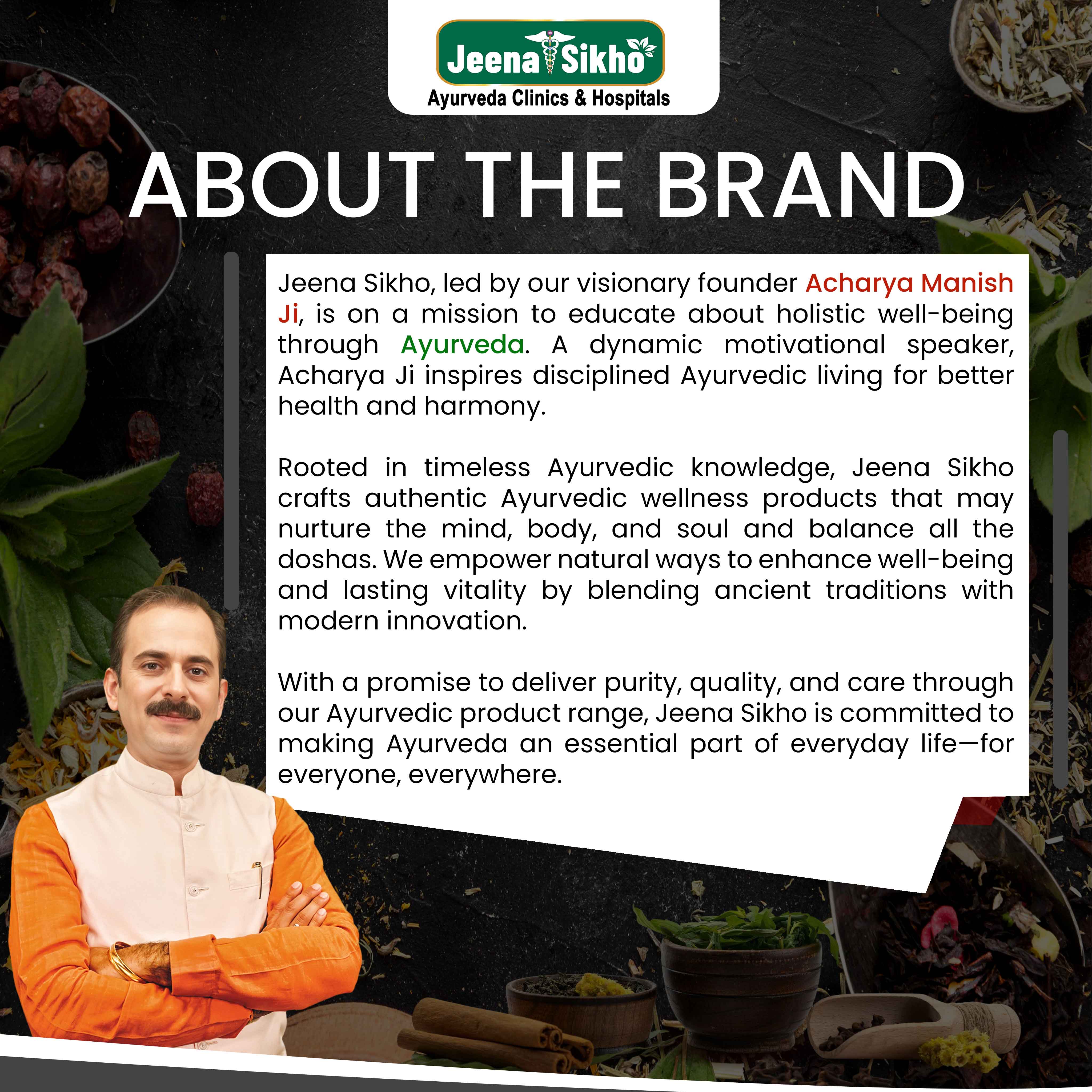 Jeena Sikho
Ayurveda Clinics & Hospitals

ABOUT THE BRAND

Jeena Sikho, led by our visionary founder Acharya Manish Ji, is on a mission to educate about holistic well-being through Ayurveda. A dynamic motivational speaker, Acharya Ji inspires disciplined Ayurvedic living for better health and harmony.

Rooted in timeless Ayurvedic knowledge, Jeena Sikho crafts authentic Ayurvedic wellness products that may nurture the mind, body, and soul and balance all the doshas. We empower natural ways to enhance well-being and lasting vitality by blending ancient traditions with modern innovation.

With a promise to deliver purity, quality, and care through our Ayurvedic product range, Jeena Sikho is committed to making Ayurveda an essential part of everyday life—for everyone, everywhere.